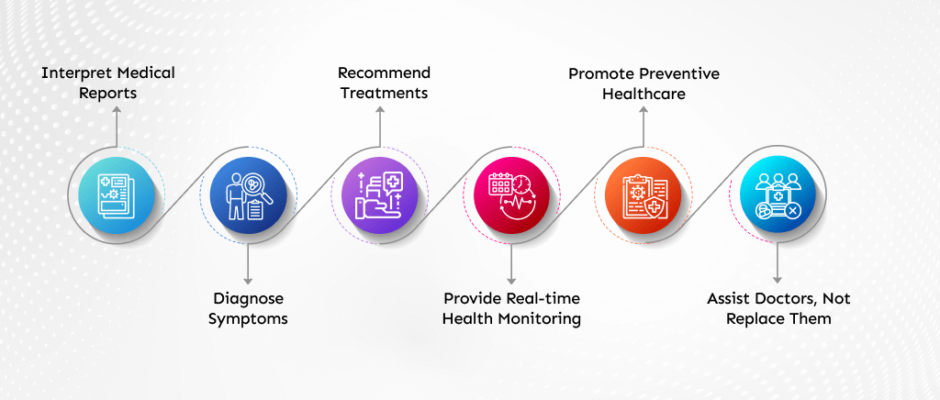 Interpret Medical Reports

Diagnose Symptoms

Recommend Treatments

Provide Real-time Health Monitoring

Promote Preventive Healthcare

Assist Doctors, Not Replace Them